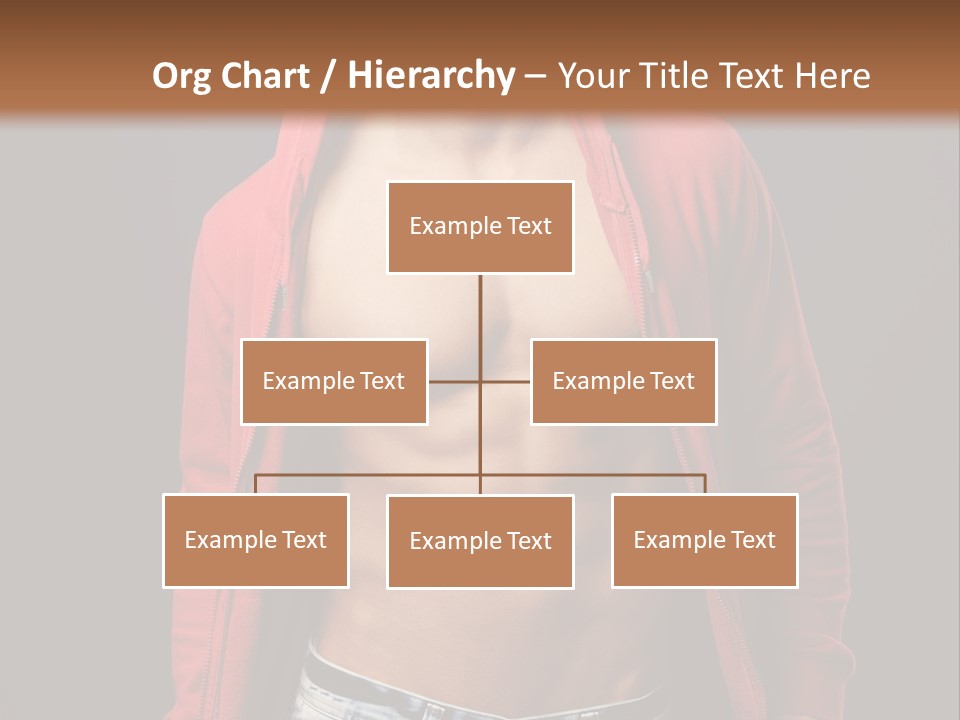 Org Chart / Hierarchy – Your Title Text Here

Example Text

Example Text

Example Text

Example Text

Example Text

Example Text